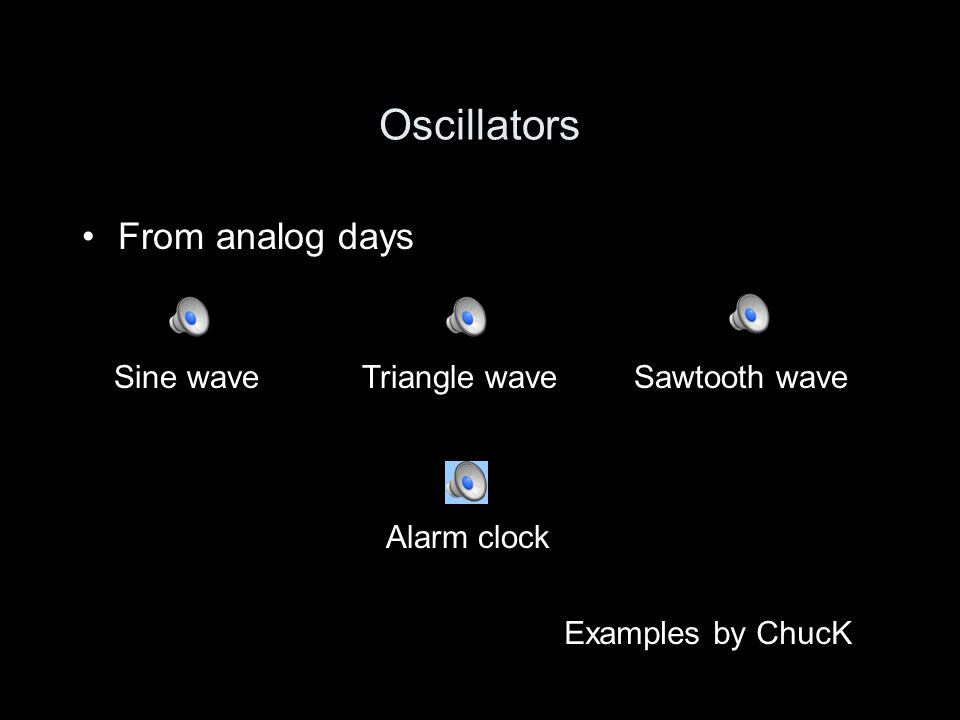 Oscillators

• From analog days

Sine wave

Triangle wave

Sawtooth wave

Alarm clock

Examples by ChucK